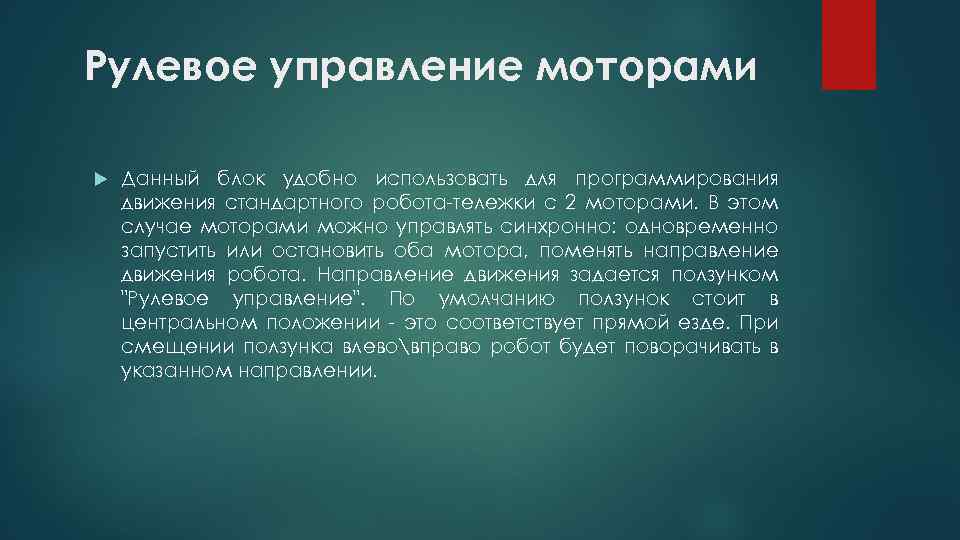 Рулевое управление моторами

Данный блок удобно использовать для программирования движения стандартного робота-тележки с 2 моторами. В этом случае моторами можно управлять синхронно: одновременно запустить или остановить оба мотора, поменять направление движения робота. Направление движения задается ползунком "Рулевое управление". По умолчанию ползунок стоит в центральном положении - это соответствует прямой езде. При смещении ползунка влево\вправо робот будет поворачивать в указанном направлении.